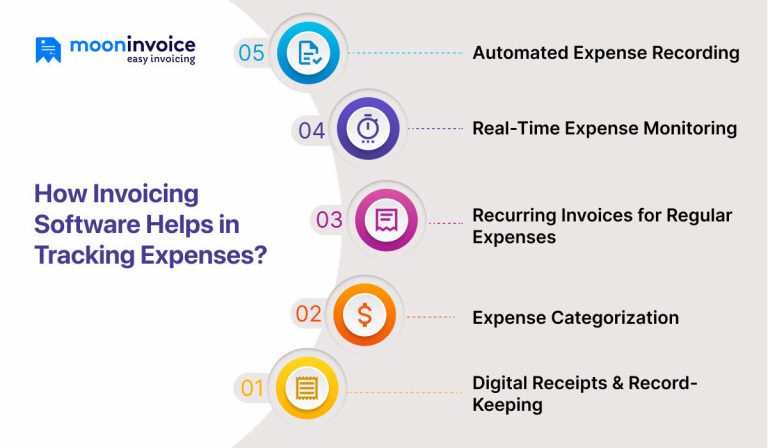 mooninvoice
easy invoicing

How Invoicing Software Helps in Tracking Expenses?

05 Automated Expense Recording

04 Real-Time Expense Monitoring

03 Recurring Invoices for Regular Expenses

02 Expense Categorization

01 Digital Receipts & Record-Keeping